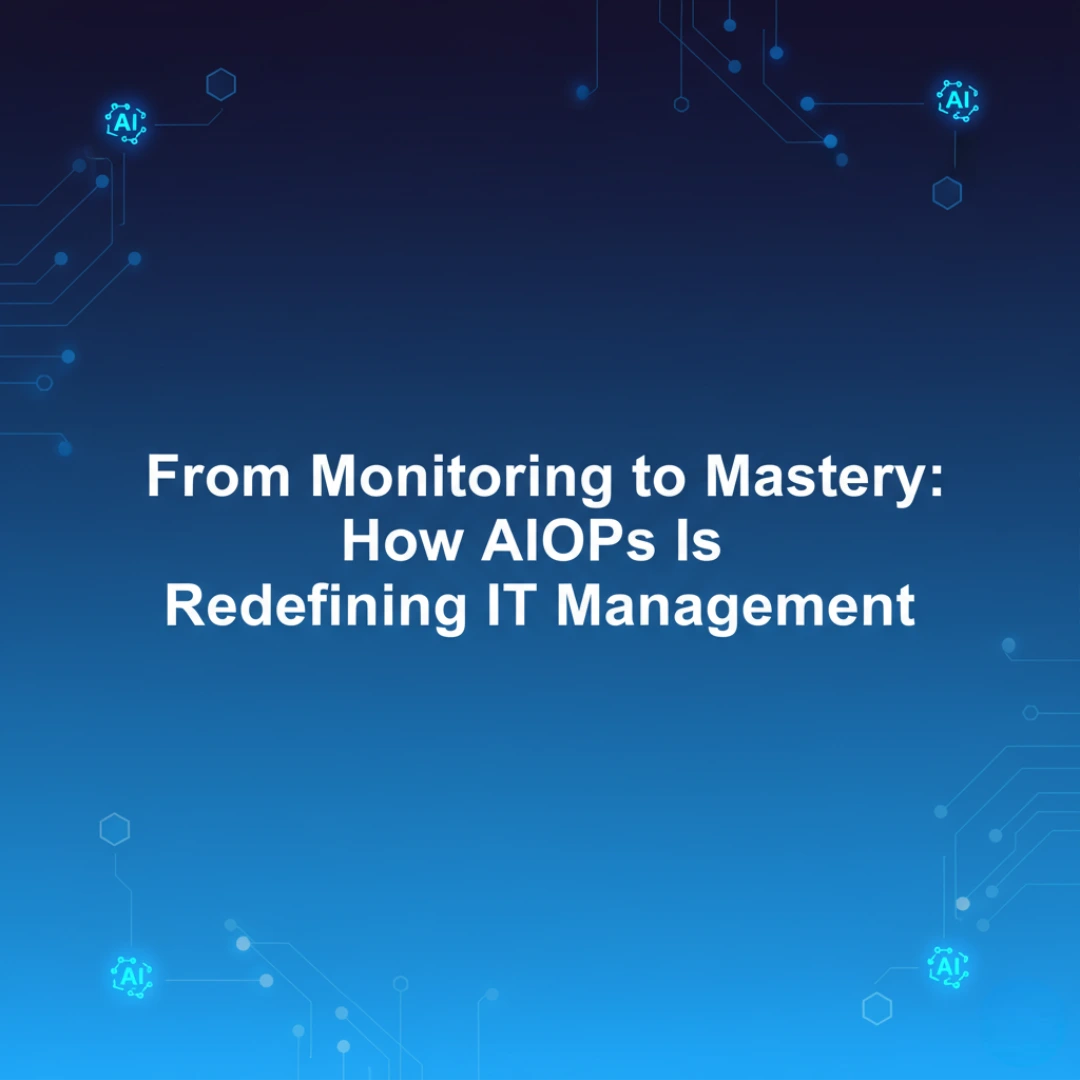 AI

AI

From Monitoring to Mastery: How AIOPs Is Redefining IT Management

AI

AI